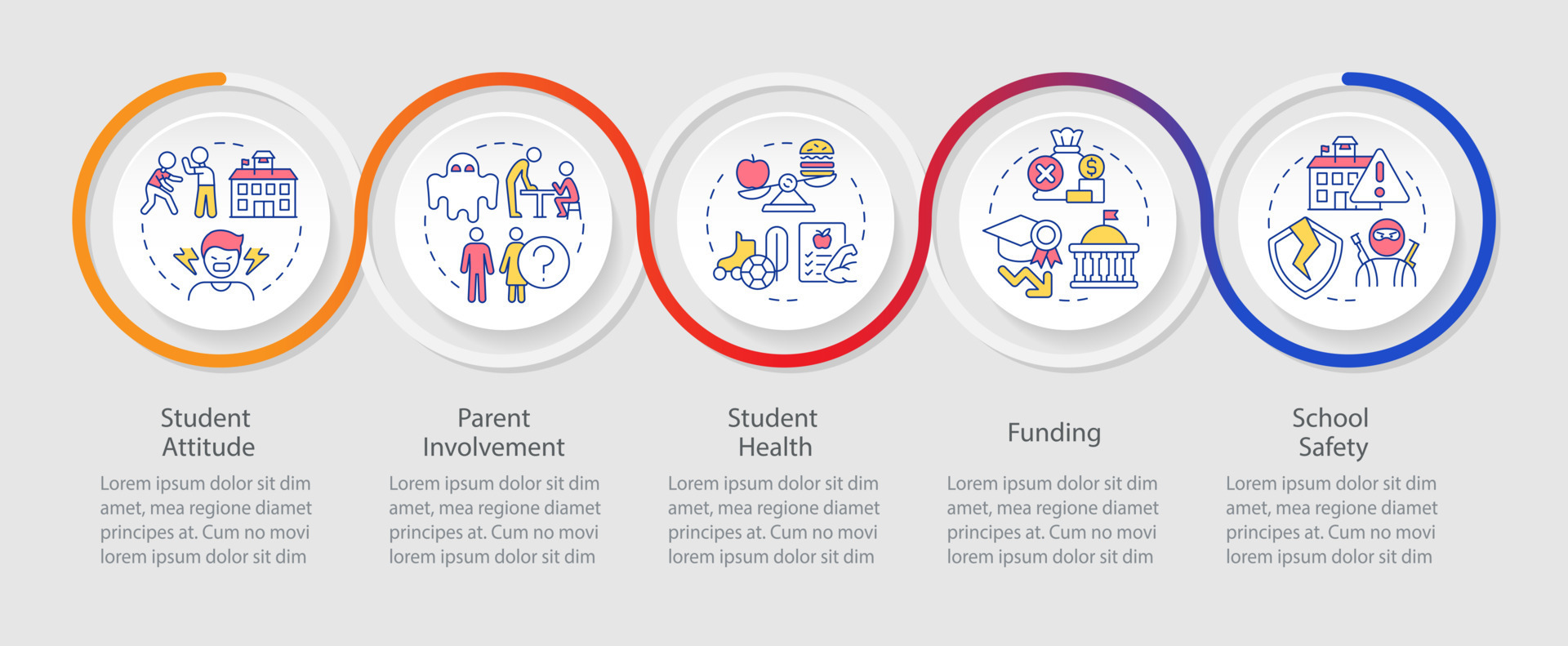 Student Attitude

Lorem ipsum dolor sit dim amet, mea regione diamet principes at. Cum no movi lorem ipsum dolor sit dim

Parent Involvement

Lorem ipsum dolor sit dim amet, mea regione diamet principes at. Cum no movi lorem ipsum dolor sit dim

Student Health

Lorem ipsum dolor sit dim amet, mea regione diamet principes at. Cum no movi lorem ipsum dolor sit dim

Funding

Lorem ipsum dolor sit dim amet, mea regione diamet principes at. Cum no movi lorem ipsum dolor sit dim

School Safety

Lorem ipsum dolor sit dim amet, mea regione diamet principes at. Cum no movi lorem ipsum dolor sit dim